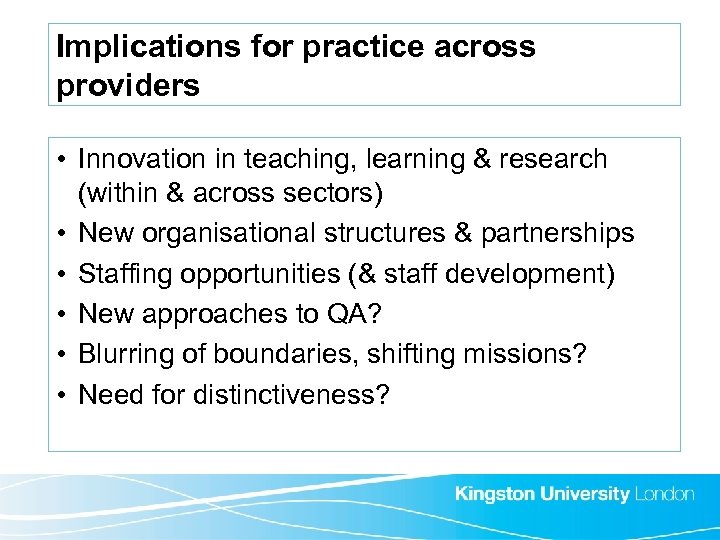 Implications for practice across providers

• Innovation in teaching, learning & research (within & across sectors)
• New organisational structures & partnerships
• Staffing opportunities (& staff development)
• New approaches to QA?
• Blurring of boundaries, shifting missions?
• Need for distinctiveness?

Kingston University London